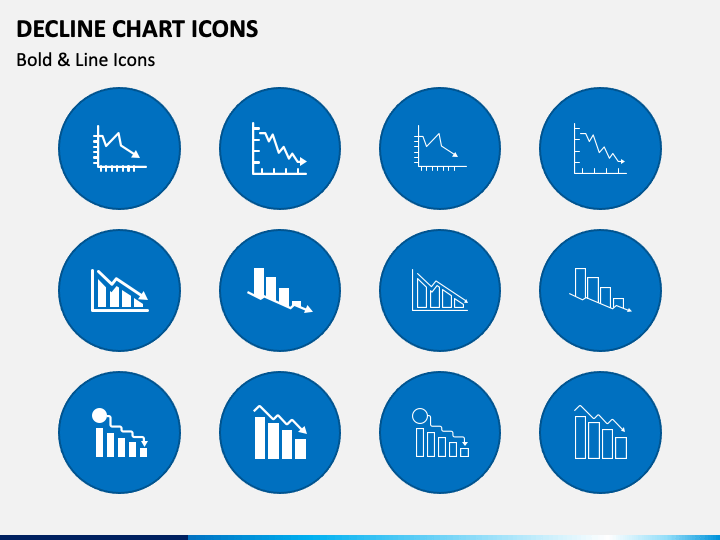 DECLINE CHART ICONS
Bold & Line Icons